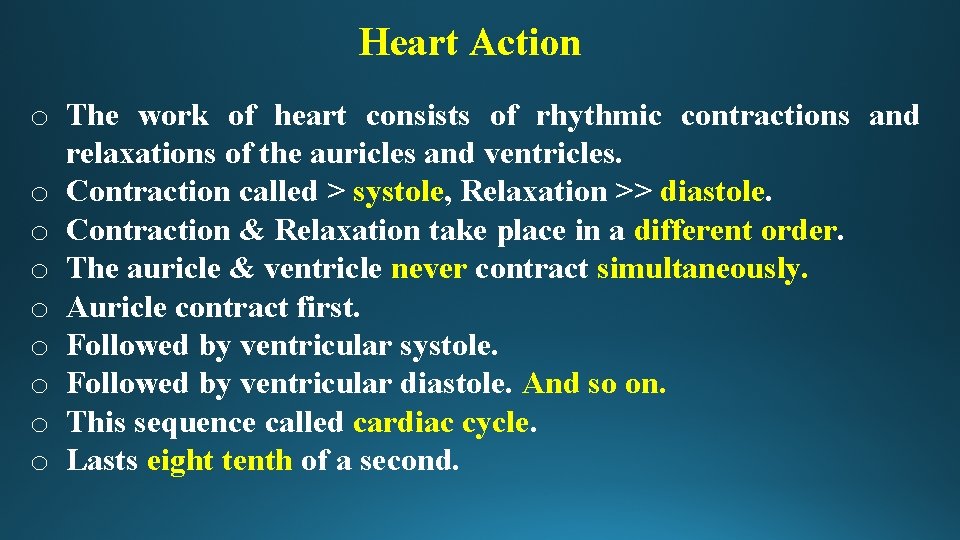 Heart Action

o The work of heart consists of rhythmic contractions and relaxations of the auricles and ventricles.
o Contraction called > systole, Relaxation >> diastole.
o Contraction & Relaxation take place in a different order.
o The auricle & ventricle never contract simultaneously.
o Auricle contract first.
o Followed by ventricular systole.
o Followed by ventricular diastole. And so on.
o This sequence called cardiac cycle.
o Lasts eight tenth of a second.